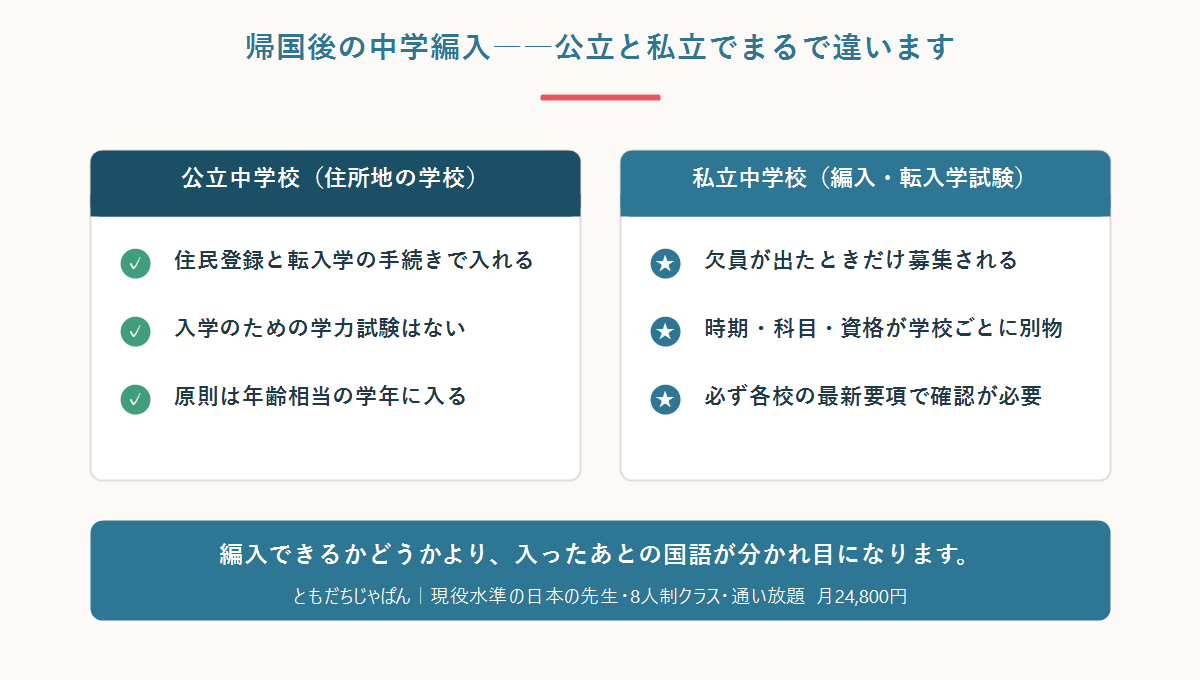 帰国後の中学編入——公立と私立でまるで違います

公立中学校（住所地の学校）

✓ 住民登録と転入学の手続きで入れる

✓ 入学のための学力試験はない

✓ 原則は年齢相当の学年に入る

私立中学校（編入・転入学試験）

★ 欠員が出たときだけ募集される

★ 時期・科目・資格が学校ごとに別物

★ 必ず各校の最新要項で確認が必要

編入できるかどうかより、入ったあとの国語が分かれ目になります。

ともだちじゃぱん｜現役水準の日本の先生・8人制クラス・通い放題 月24,800円